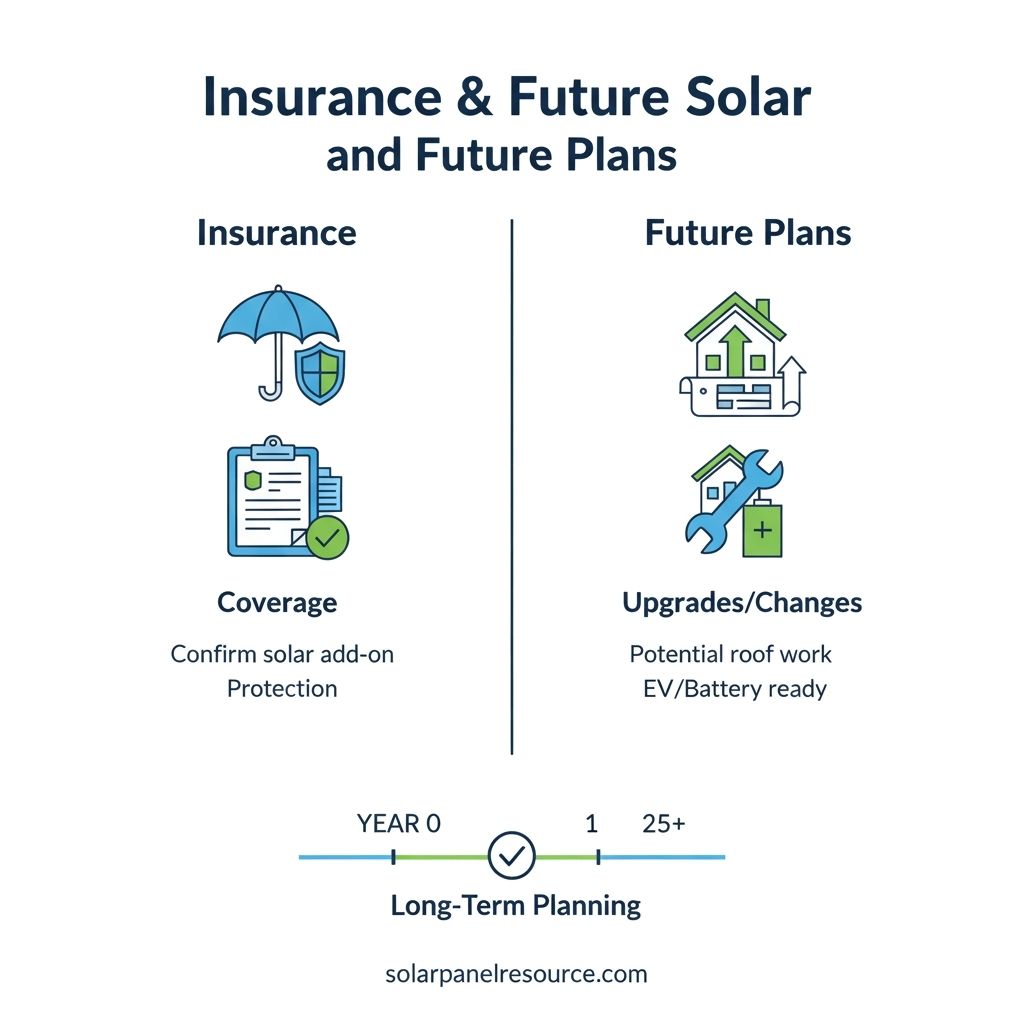 Insurance & Future Solar
and Future Plans

Insurance

Coverage

Confirm solar add-on
Protection

Future Plans

Upgrades/Changes

Potential roof work
EV/Battery ready

YEAR 0 1 25+

Long-Term Planning

solarpanelresource.com